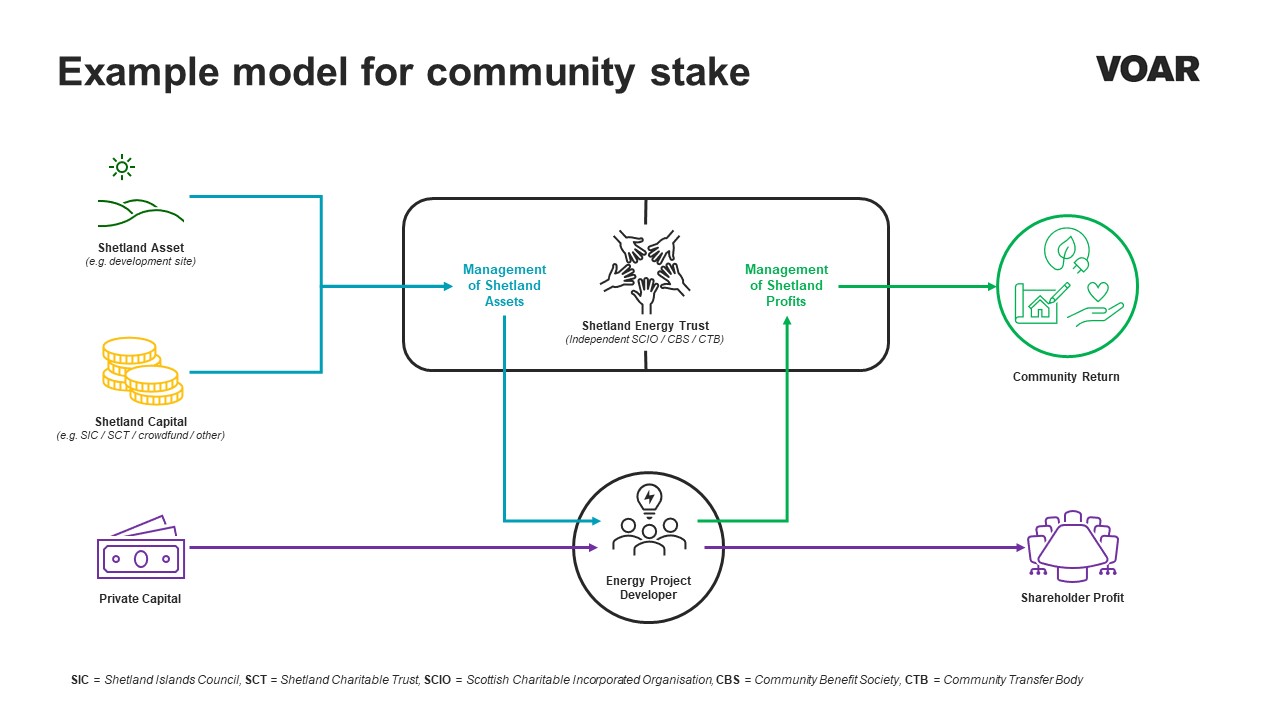 Example model for community stake

VOAR

Shetland Asset
(e.g. development site)

Shetland Capital
(e.g. SIC / SCT / crowdfund / other)

Management of Shetland Assets

Shetland Energy Trust
(Independent SCIO / CBS / CTB)

Management of Shetland Profits

Community Return

Private Capital

Energy Project Developer

Shareholder Profit

SIC = Shetland Islands Council, SCT = Shetland Charitable Trust, SCIO = Scottish Charitable Incorporated Organisation, CBS = Community Benefit Society, CTB = Community Transfer Body